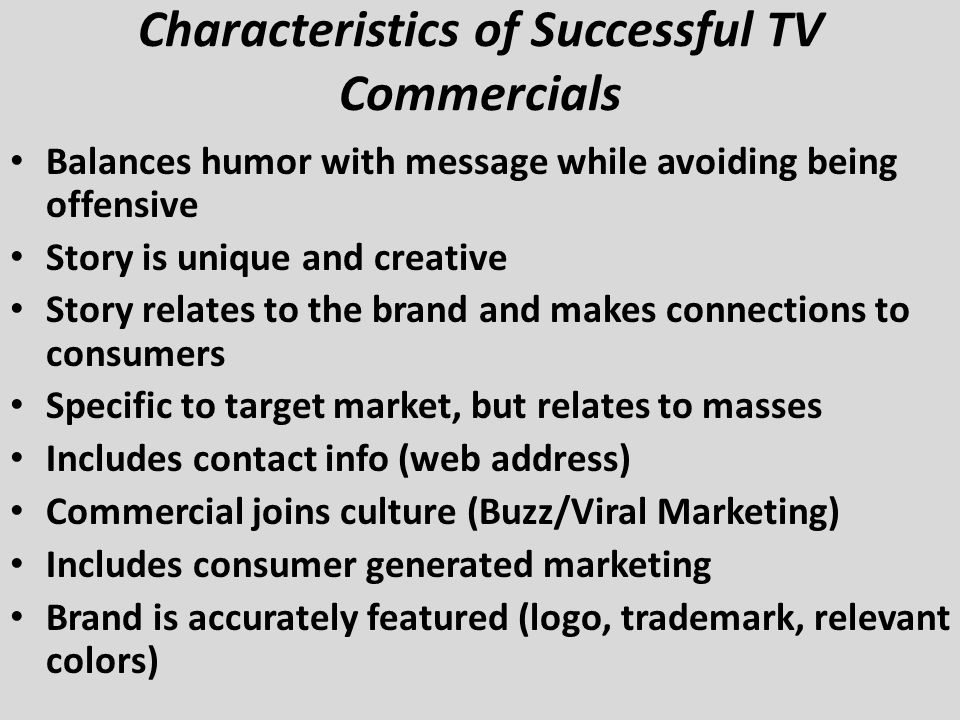 Characteristics of Successful TV Commercials

• Balances humor with message while avoiding being offensive
• Story is unique and creative
• Story relates to the brand and makes connections to consumers
• Specific to target market, but relates to masses
• Includes contact info (web address)
• Commercial joins culture (Buzz/Viral Marketing)
• Includes consumer generated marketing
• Brand is accurately featured (logo, trademark, relevant colors)